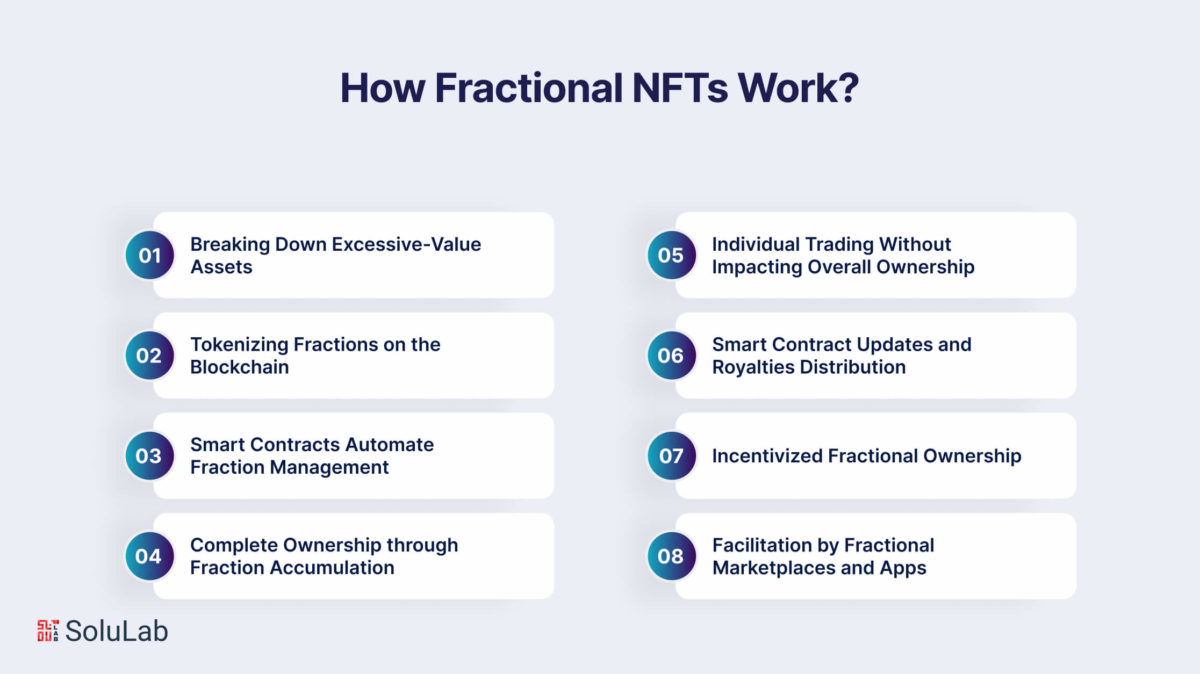 How Fractional NFTs Work?

01 Breaking Down Excessive-Value Assets

02 Tokenizing Fractions on the Blockchain

03 Smart Contracts Automate Fraction Management

04 Complete Ownership through Fraction Accumulation

05 Individual Trading Without Impacting Overall Ownership

06 Smart Contract Updates and Royalties Distribution

07 Incentivized Fractional Ownership

08 Facilitation by Fractional Marketplaces and Apps

SoluLab